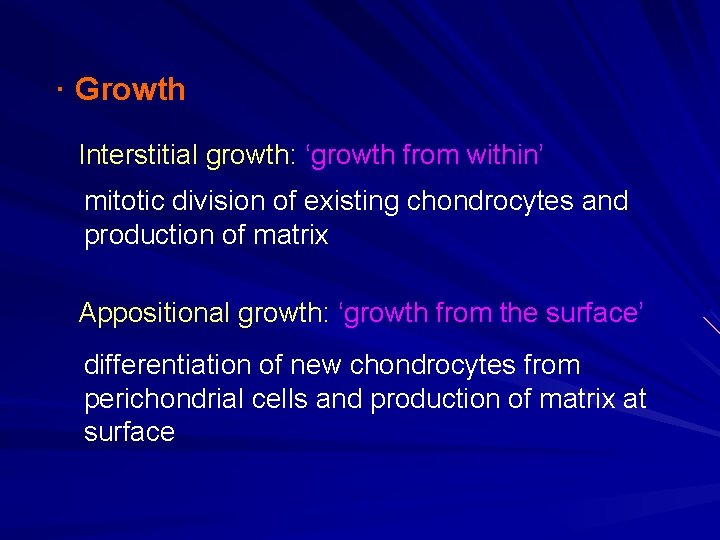 · Growth

Interstitial growth: ‘growth from within’

mitotic division of existing chondrocytes and production of matrix

Appositional growth: ‘growth from the surface’

differentiation of new chondrocytes from perichondrial cells and production of matrix at surface